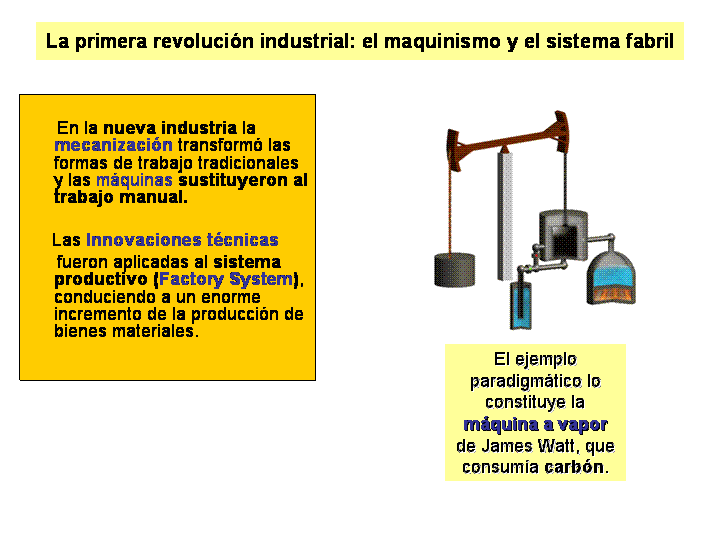 La primera revolución industrial: el maquinismo y el sistema fabril

En la nueva industria la mecanización transformó las formas de trabajo tradicionales y las máquinas sustituyeron al trabajo manual.

Las Innovaciones técnicas fueron aplicadas al sistema productivo (Factory System), conduciendo a un enorme incremento de la producción de bienes materiales.

El ejemplo paradigmático lo constituye la máquina a vapor de James Watt, que consumía carbón.